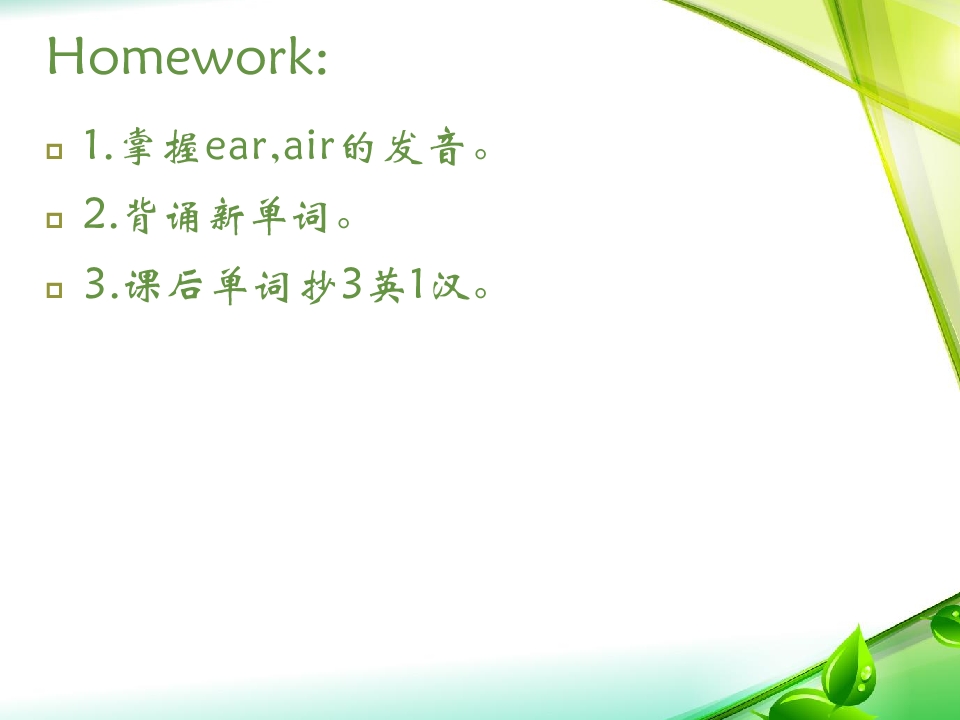 Homework:

1.掌握ear,air的发音。

2.背诵新单词。

3.课后单词抄3英1汉。